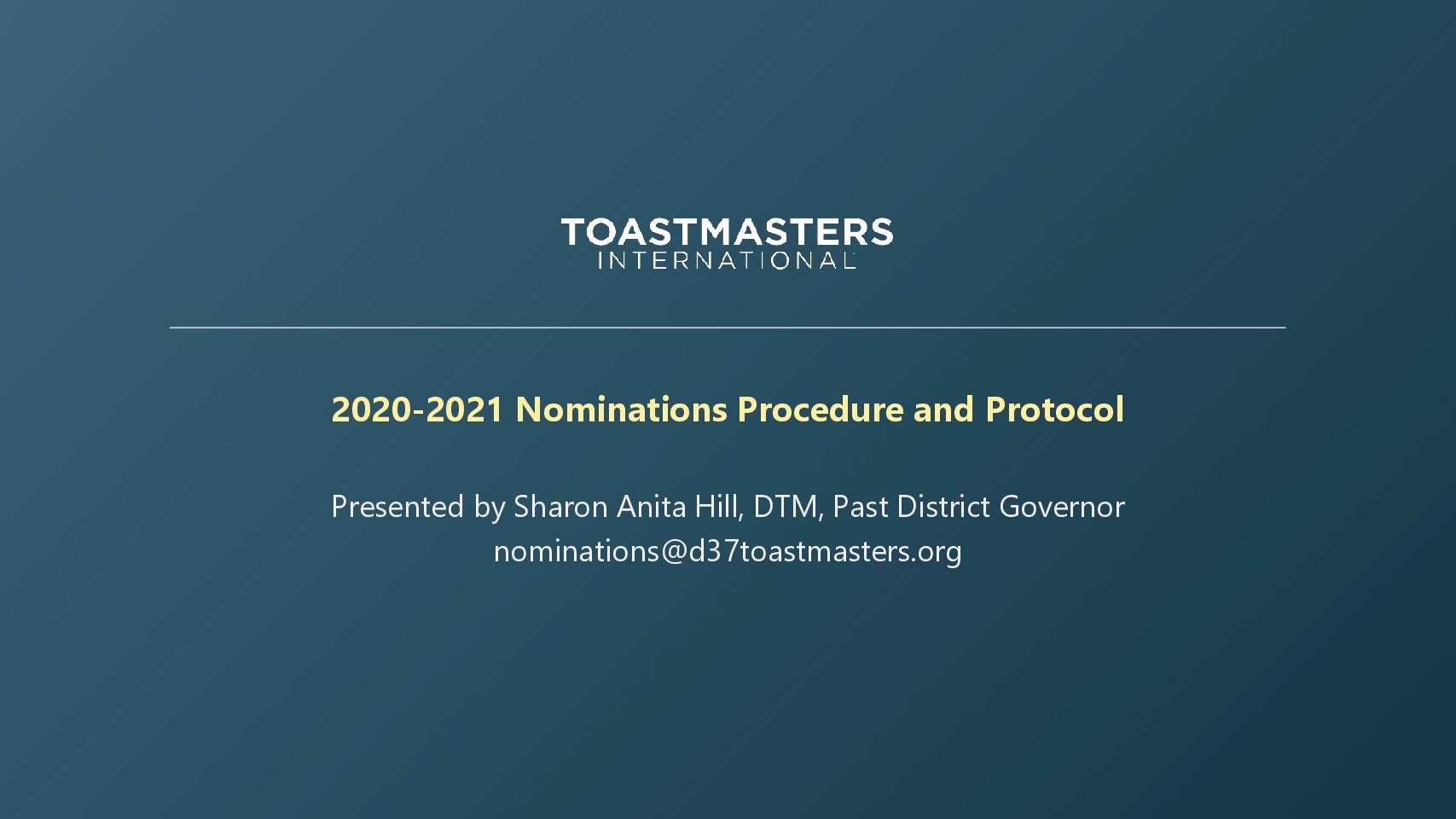 TOASTMASTERS
INTERNATIONAL

2020-2021 Nominations Procedure and Protocol

Presented by Sharon Anita Hill, DTM, Past District Governor
nominations@d37toastmasters.org